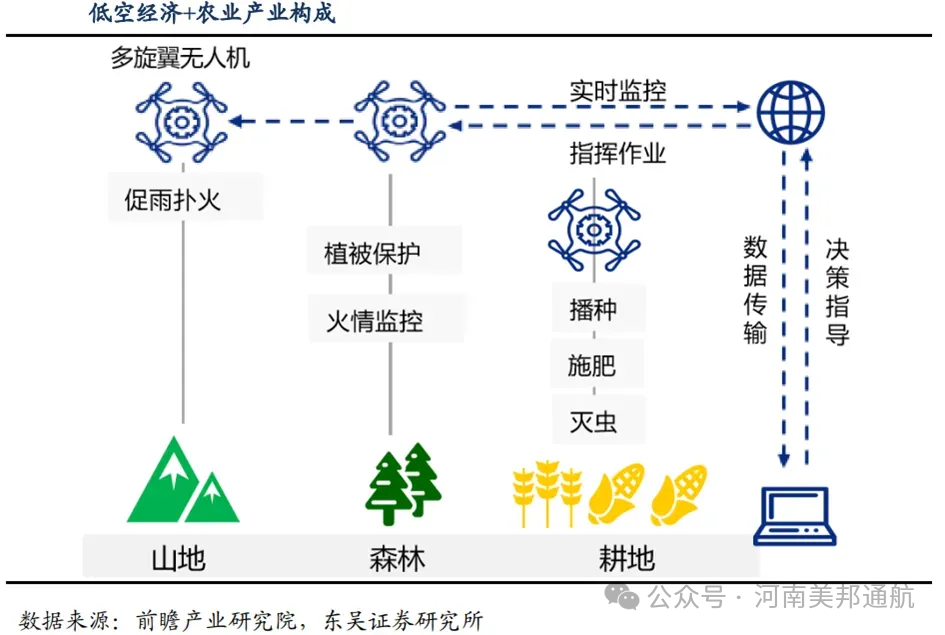 低空经济+农业产业构成

多旋翼无人机

实时监控

指挥作业

促雨扑火

植被保护

火情监控

播种

施肥

灭虫

数据传输

决策指导

山地

森林

耕地

公众号 · 河南美邦通航

数据来源：前瞻产业研究院，东吴证券研究所